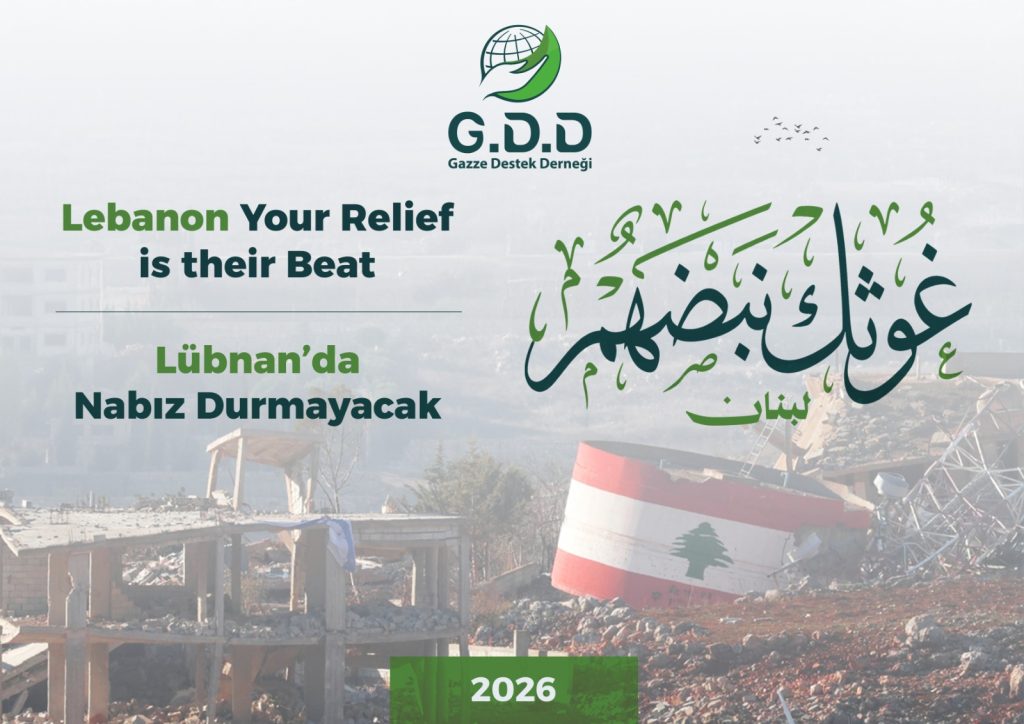 G.D.D
Gazze Destek Derneği

Lebanon Your Relief is their Beat

Lübnan'da Nabız Durmayacak

غوثك نبضهم
لبنان

2026